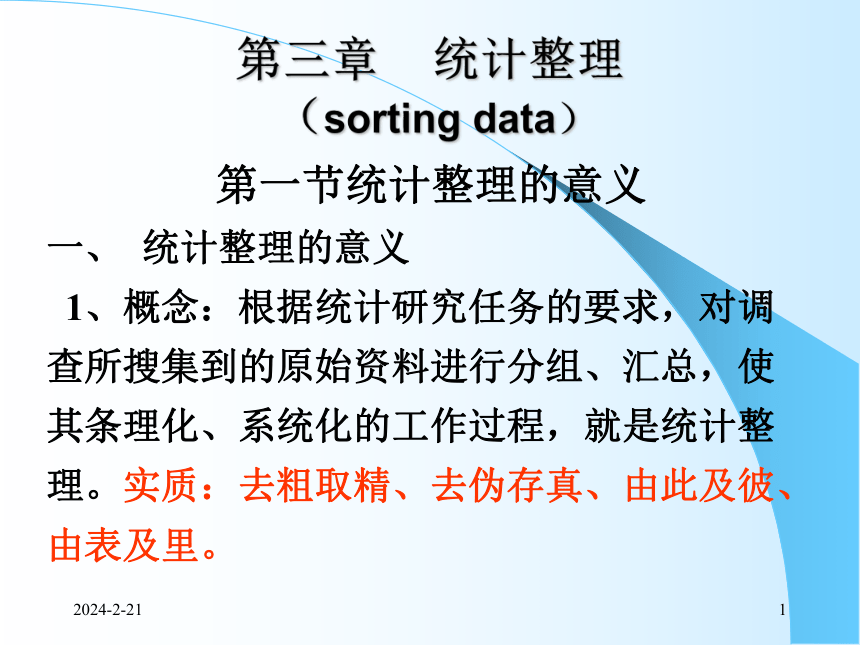 第三章　统计整理
（sorting data）

第一节统计整理的意义

一、 统计整理的意义

1、概念：根据统计研究任务的要求，对调查所搜集到的原始资料进行分组、汇总，使其条理化、系统化的工作过程，就是统计整理。实质：去粗取精、去伪存真、由此及彼、由表及里。

2024-2-21

1